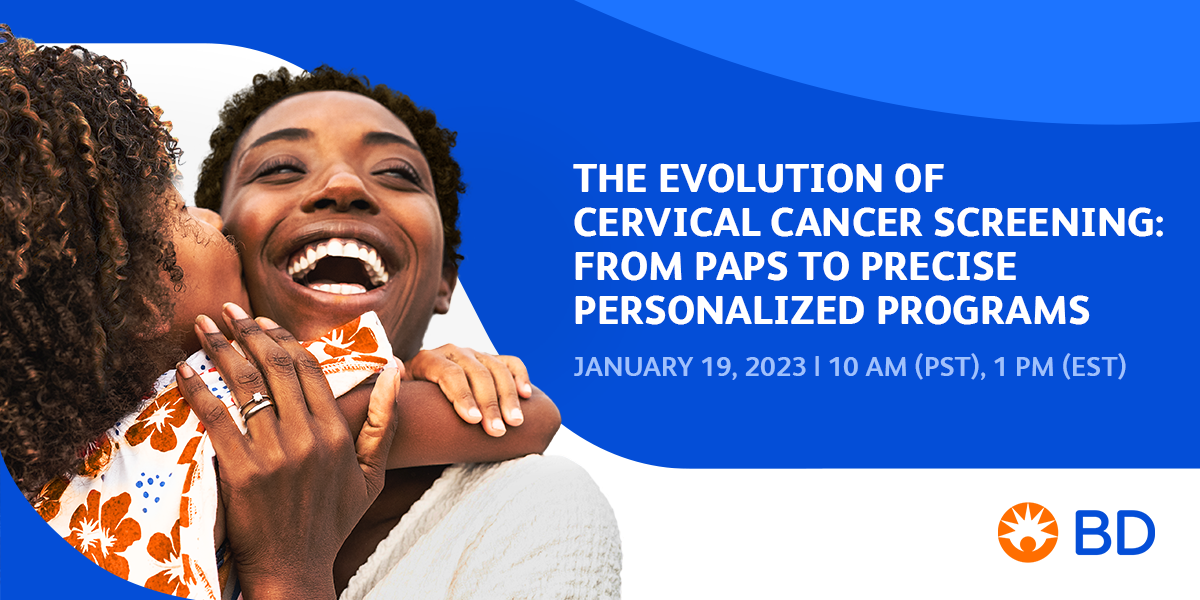 THE EVOLUTION OF CERVICAL CANCER SCREENING: FROM PAPS TO PRECISE PERSONALIZED PROGRAMS

JANUARY 19, 2023 | 10 AM (PST), 1 PM (EST)

BD